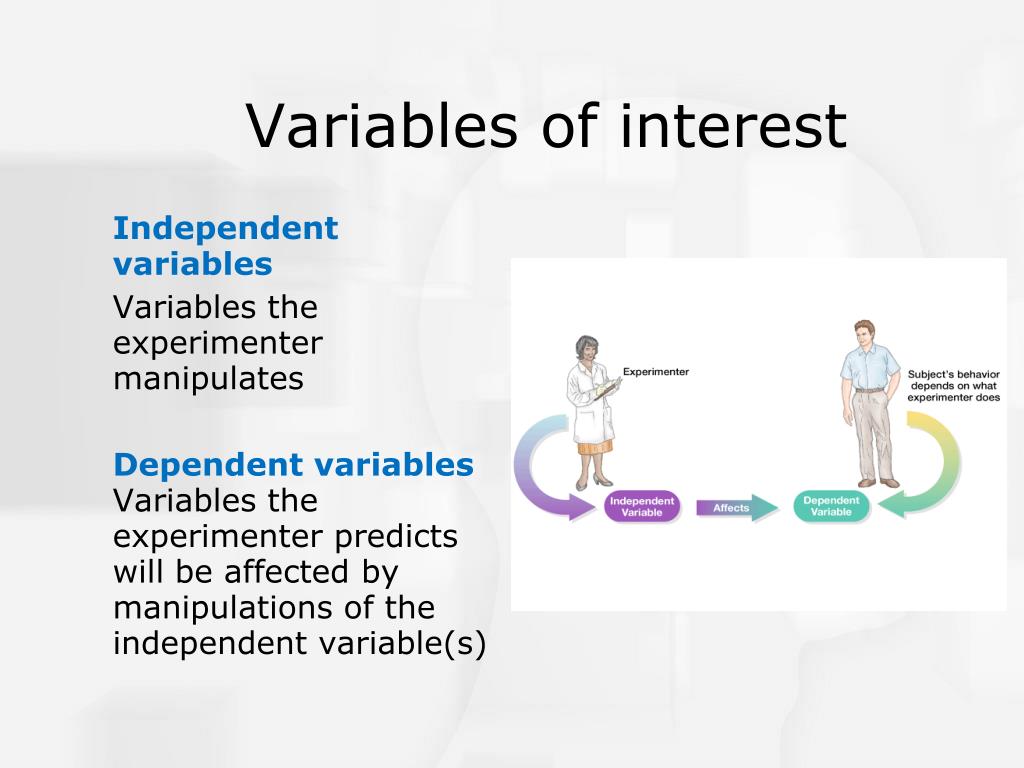 Variables of interest

Independent variables
Variables the experimenter manipulates

Dependent variables
Variables the experimenter predicts will be affected by manipulations of the independent variable(s)

Experimenter

Subject's behavior depends on what experimenter does

Independent Variable

Affects

Dependent Variable